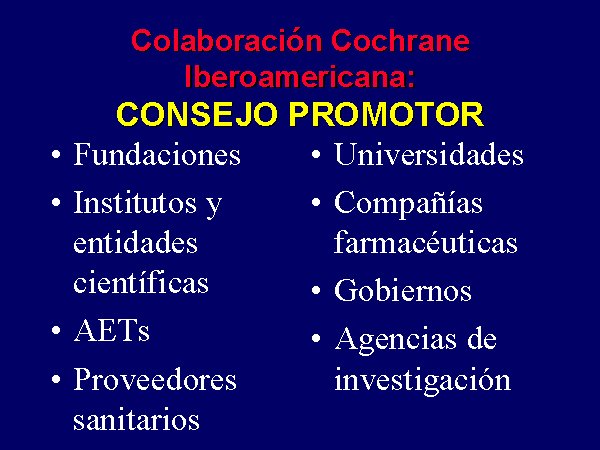 Colaboración Cochrane Iberoamericana:
CONSEJO PROMOTOR

• Fundaciones
• Institutos y entidades científicas
• AETs
• Proveedores sanitarios

• Universidades
• Compañías farmacéuticas
• Gobiernos
• Agencias de investigación